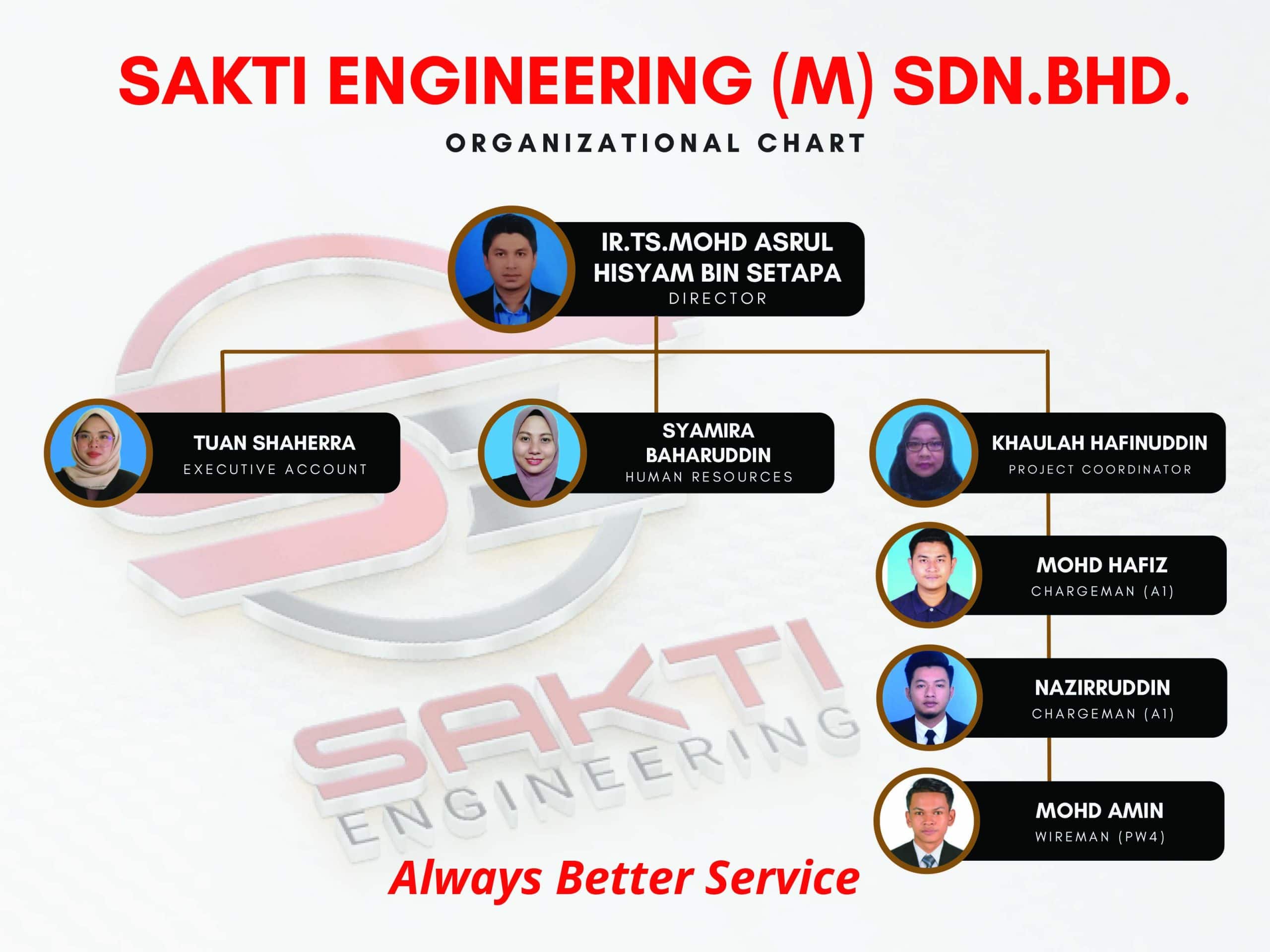 SAKTI ENGINEERING (M) SDN.BHD.

ORGANIZATIONAL CHART

IR.TS.MOHD ASRUL HISYAM BIN SETAPA
DIRECTOR

TUAN SHAHERRA
EXECUTIVE ACCOUNT

SYAMIRA BAHARUDDIN
HUMAN RESOURCES

KHAULAH HAFINUDDIN
PROJECT COORDINATOR

MOHD HAFIZ
CHARGEMAN (A1)

NAZIRRUDDIN
CHARGEMAN (A1)

MOHD AMIN
WIREMAN (PW4)

SAKTI
ENGINEERING

Always Better Service